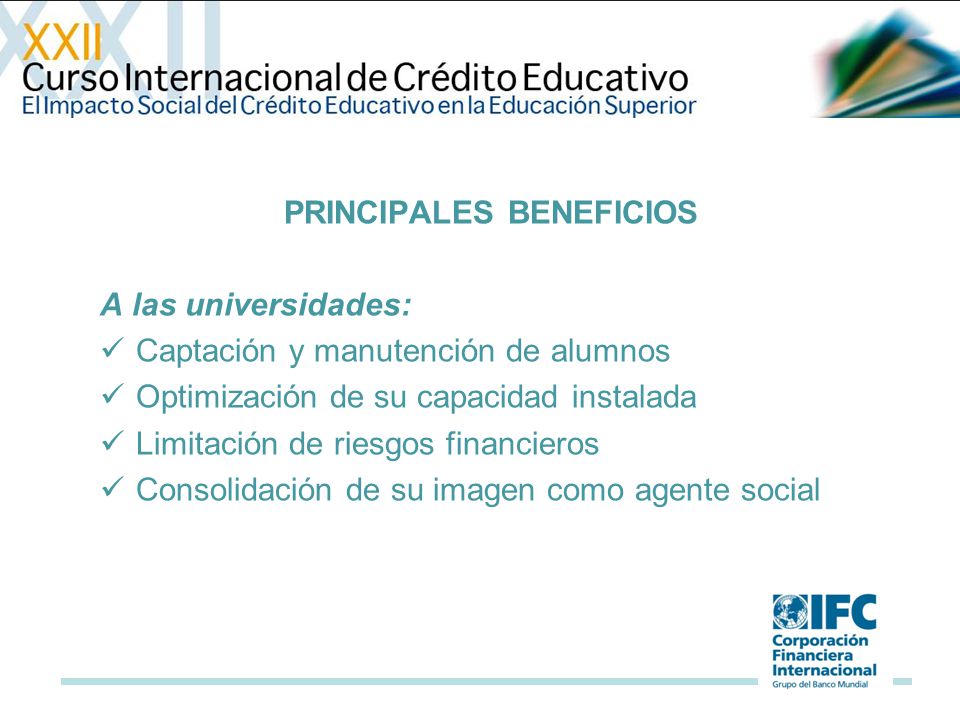 XXII
Curso Internacional de Crédito Educativo
El Impacto Social del Crédito Educativo en la Educación Superior

PRINCIPALES BENEFICIOS

A las universidades:
✓ Captación y manutención de alumnos
✓ Optimización de su capacidad instalada
✓ Limitación de riesgos financieros
✓ Consolidación de su imagen como agente social

IFC
Corporación Financiera Internacional
Grupo del Banco Mundial